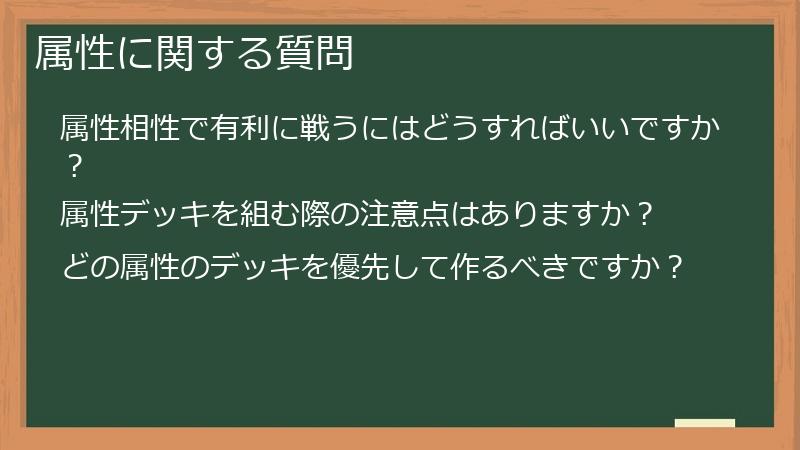 属性に関する質問

属性相性で有利に戦うにはどうすればいいですか？

属性デッキを組む際の注意点はありますか？

どの属性のデッキを優先して作るべきですか？